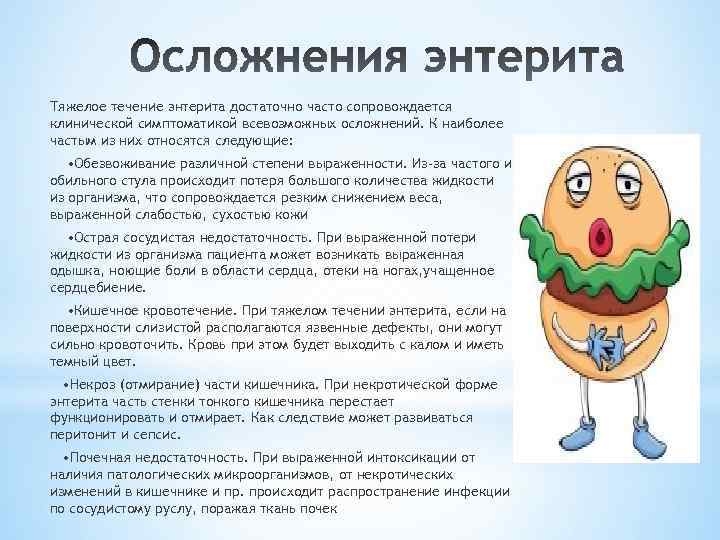 Осложнения энтерита

Тяжелое течение энтерита достаточно часто сопровождается клинической симптоматикой всевозможных осложнений. К наиболее частым из них относятся следующие:

•Обезвоживание различной степени выраженности. Из-за частого и обильного стула происходит потеря большого количества жидкости из организма, что сопровождается резким снижением веса, выраженной слабостью, сухостью кожи

•Острая сосудистая недостаточность. При выраженной потери жидкости из организма пациента может возникать выраженная одышка, ноющие боли в области сердца, отеки на ногах,учащенное сердцебиение.

•Кишечное кровотечение. При тяжелом течении энтерита, если на поверхности слизистой располагаются язвенные дефекты, они могут сильно кровоточить. Кровь при этом будет выходить с калом и иметь темный цвет.

•Некроз (отмирание) части кишечника. При некротической форме энтерита часть стенки тонкого кишечника перестает функционировать и отмирает. Как следствие может развиваться перитонит и сепсис.

•Почечная недостаточность. При выраженной интоксикации от наличия патологических микроорганизмов, от некротических изменений в кишечнике и пр. происходит распространение инфекции по сосудистому руслу, поражая ткань почек